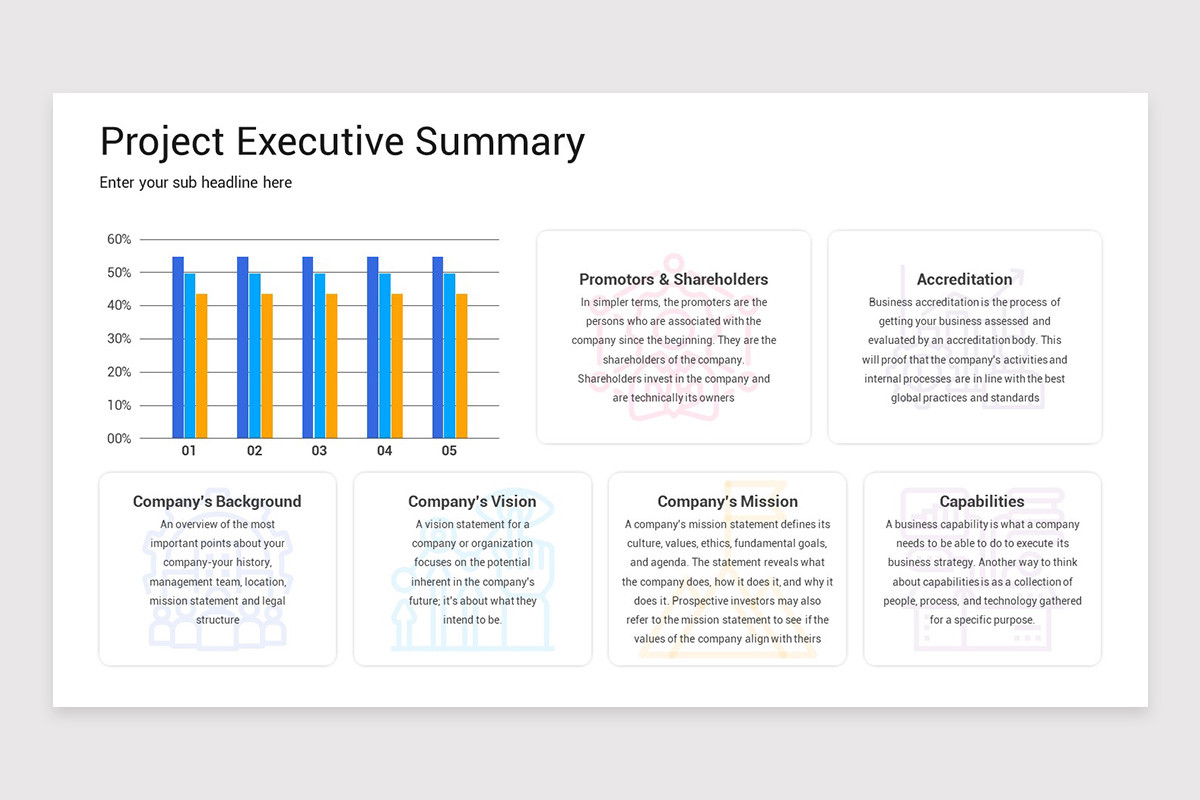 Project Executive Summary

Enter your sub headline here

60%
50%
40%
30%
20%
10%
00%

01 02 03 04 05

Promotors & Shareholders

In simpler terms, the promoters are the persons who are associated with the company since the beginning. They are the shareholders of the company. Shareholders invest in the company and are technically its owners

Accreditation

Business accreditation is the process of getting your business assessed and evaluated by an accreditation body. This will proof that the company's activities and internal processes are in line with the best global practices and standards

Company's Background

An overview of the most important points about your company-your history, management team, location, mission statement and legal structure

Company's Vision

A vision statement for a company or organization focuses on the potential inherent in the company's future; it's about what they intend to be.

Company's Mission

A company's mission statement defines its culture, values, ethics, fundamental goals, and agenda. The statement reveals what the company does, how it does it, and why it does it. Prospective investors may also refer to the mission statement to see if the values of the company align with theirs

Capabilities

A business capability is what a company needs to be able to do to execute its business strategy. Another way to think about capabilities is as a collection of people, process, and technology gathered for a specific purpose.